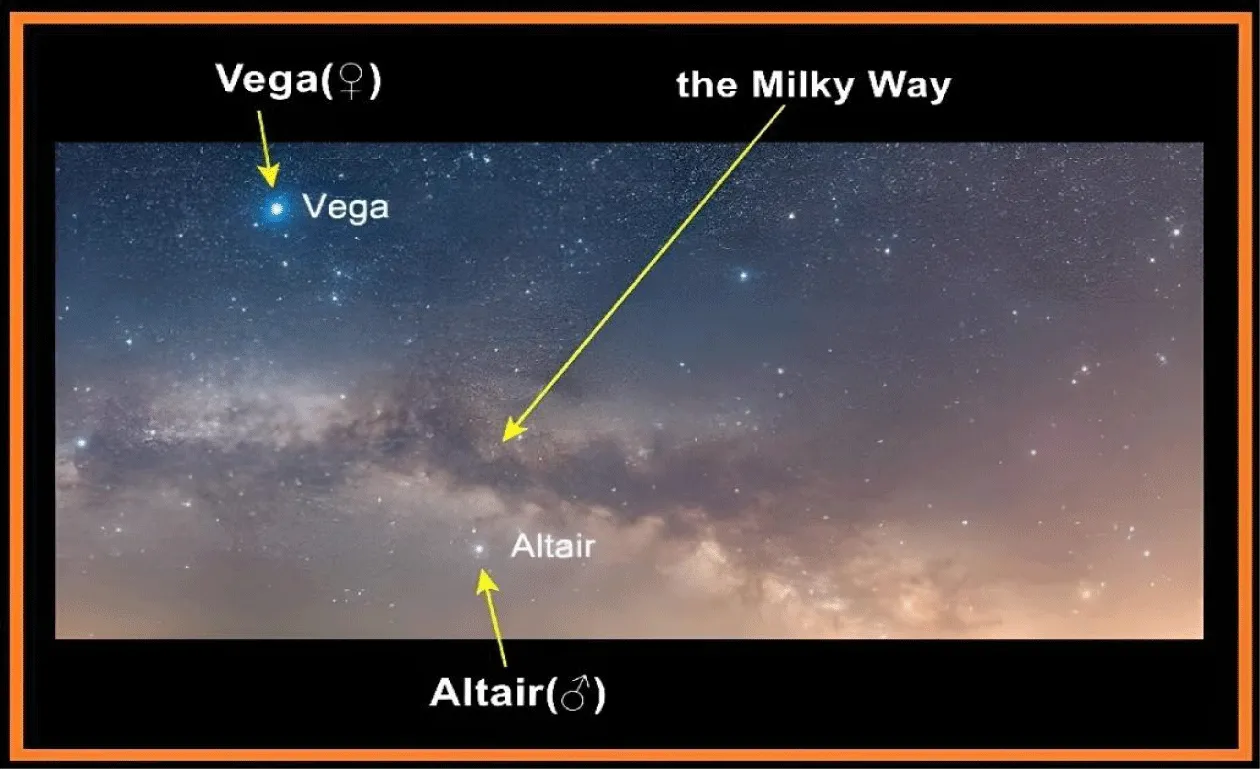 Vega(♀)

the Milky Way

Vega

Altair

Altair(♂)